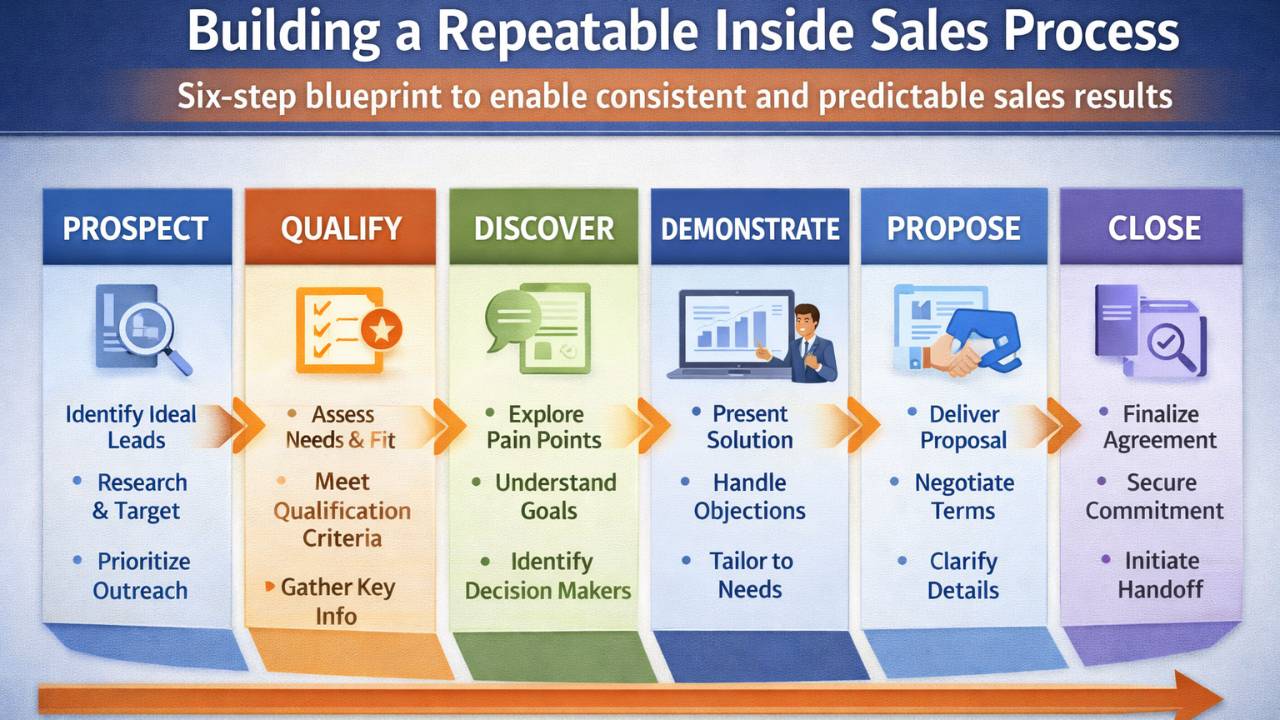 Building a Repeatable Inside Sales Process

Six-step blueprint to enable consistent and predictable sales results

PROSPECT

Identify Ideal Leads

• Research & Target

• Prioritize Outreach

QUALIFY

• Assess Needs & Fit

• Meet Qualification Criteria

• Gather Key Info

DISCOVER

• Explore Pain Points

• Understand Goals

• Identify Decision Makers

DEMONSTRATE

• Present Solution

• Handle Objections

• Tailor to Needs

PROPOSE

• Deliver Proposal

• Negotiate Terms

• Clarify Details

CLOSE

• Finalize Agreement

• Secure Commitment

• Initiate Handoff